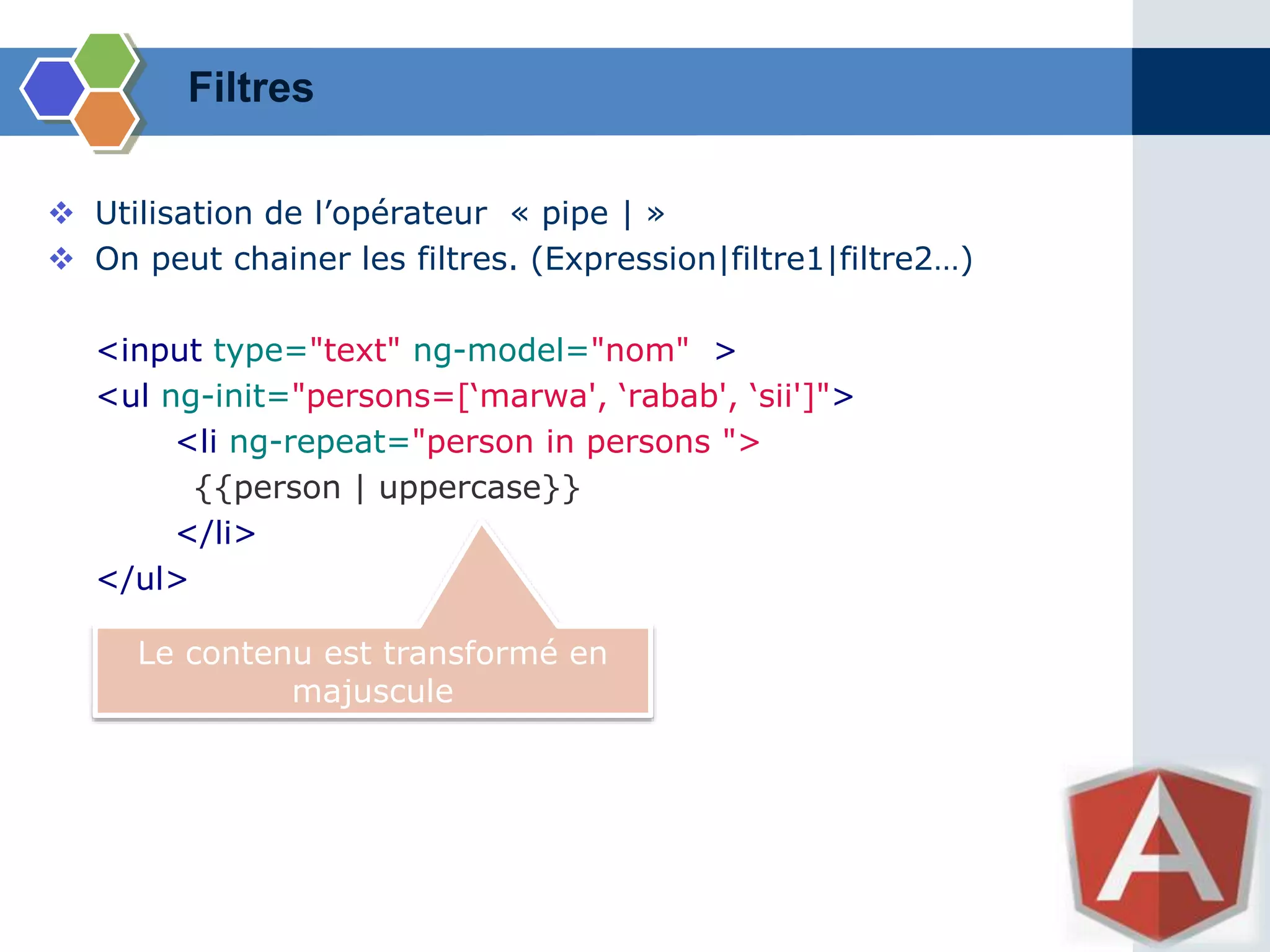 Filtres

❖ Utilisation de l’opérateur « pipe | »
❖ On peut chainer les filtres. (Expression|filtre1|filtre2…)

<input type="text" ng-model="nom" >
<ul ng-init="persons=[‘marwa', ‘rabab', ‘sii']">
<li ng-repeat="person in persons ">
{{person | uppercase}}
</li>
</ul>

Le contenu est transformé en majuscule